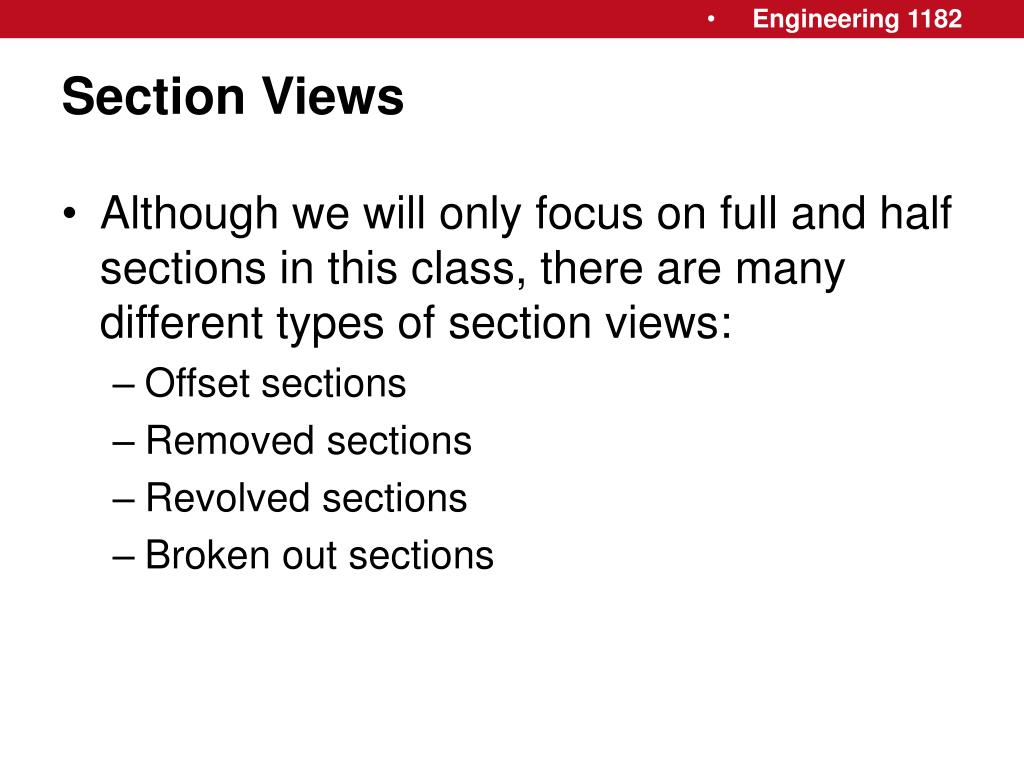 • Engineering 1182

Section Views

• Although we will only focus on full and half sections in this class, there are many different types of section views:
– Offset sections
– Removed sections
– Revolved sections
– Broken out sections